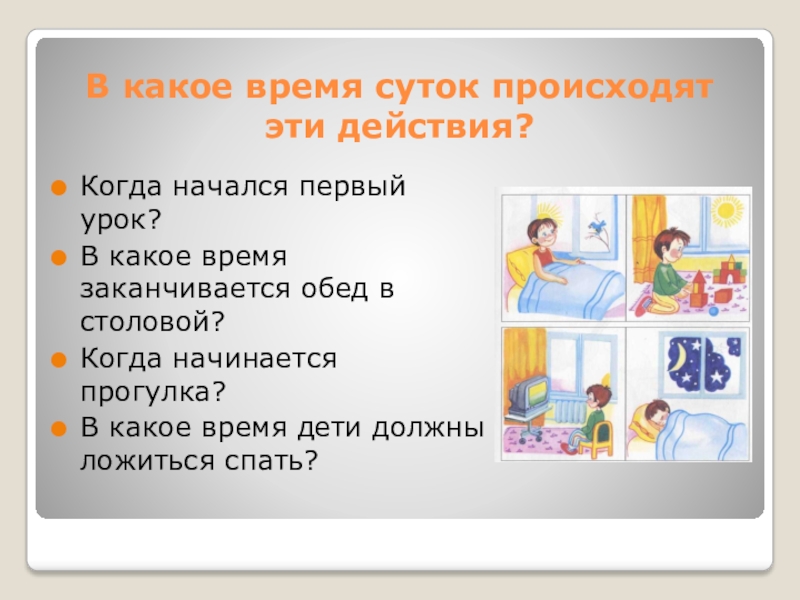 В какое время суток происходят эти действия?

Когда начался первый урок?

В какое время заканчивается обед в столовой?

Когда начинается прогулка?

В какое время дети должны ложиться спать?